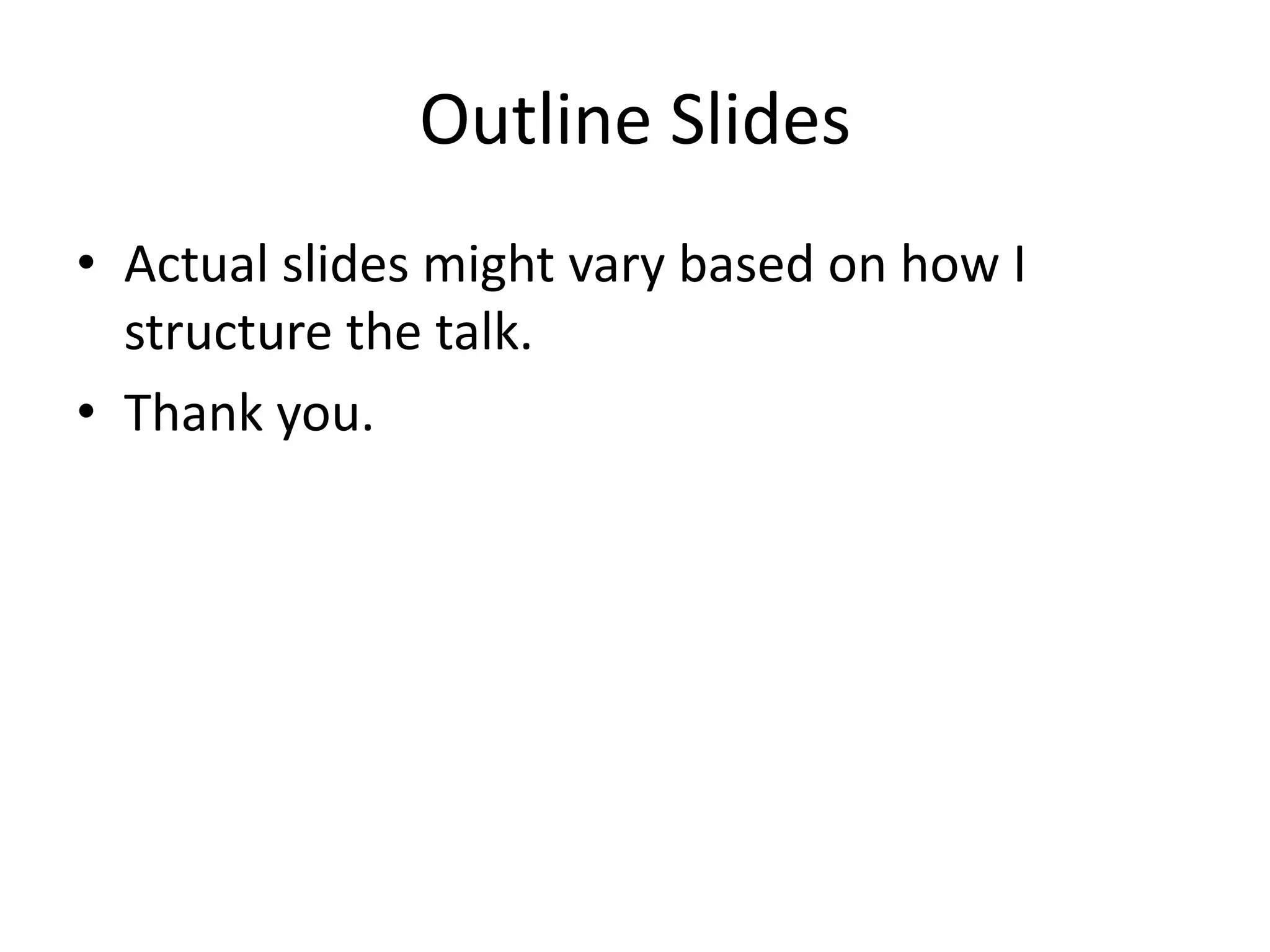 Outline Slides

• Actual slides might vary based on how I structure the talk.
• Thank you.